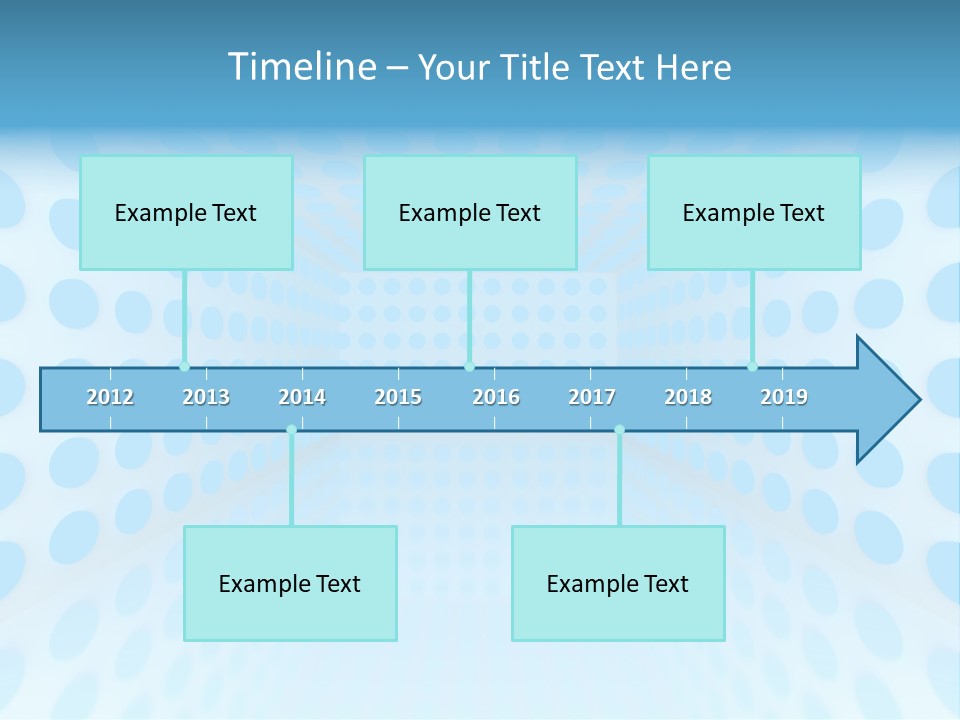 Timeline – Your Title Text Here

Example Text

Example Text

Example Text

2012 2013 2014 2015 2016 2017 2018 2019

Example Text

Example Text